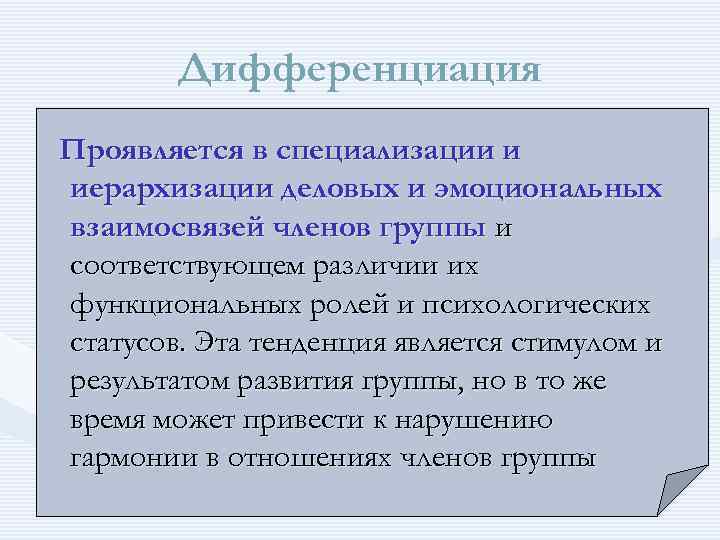 Дифференциация

Проявляется в специализации и иерархизации деловых и эмоциональных взаимосвязей членов группы и соответствующем различии их функциональных ролей и психологических статусов. Эта тенденция является стимулом и результатом развития группы, но в то же время может привести к нарушению гармонии в отношениях членов группы